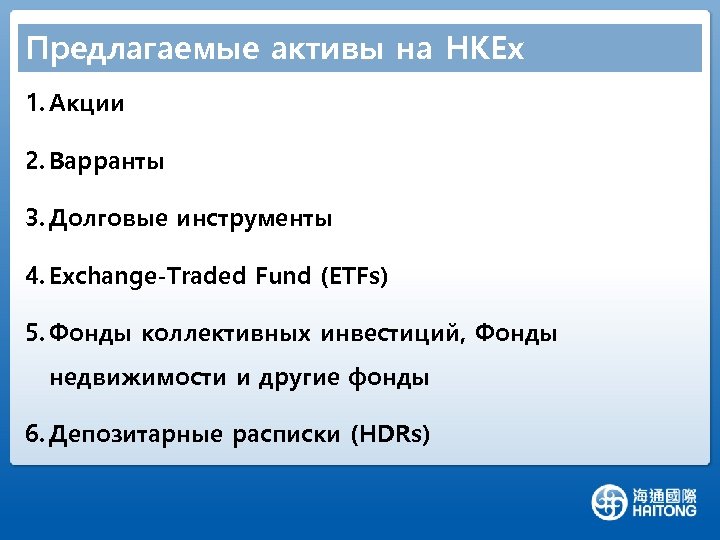 Предлагаемые активы на HKEx

1. Акции

2. Варранты

3. Долговые инструменты

4. Exchange-Traded Fund (ETFs)

5. Фонды коллективных инвестиций, Фонды недвижимости и другие фонды

6. Депозитарные расписки (HDRs)

海通國際
HAITONG